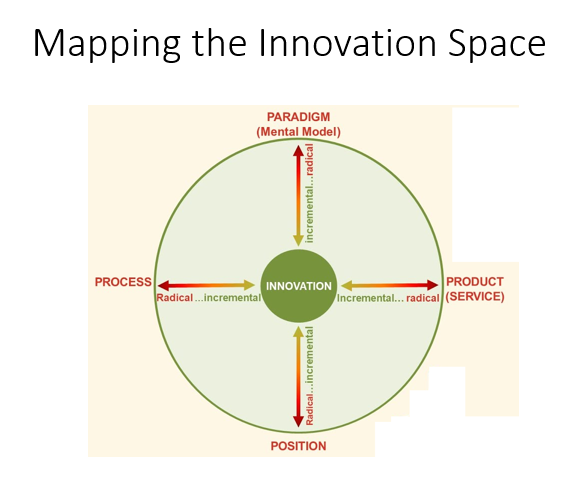 Mapping the Innovation Space

PARADIGM
(Mental Model)

incremental...radical

PROCESS

Radical ...incremental

INNOVATION

Incremental... radical

PRODUCT
(SERVICE)

Radical...incremental

POSITION